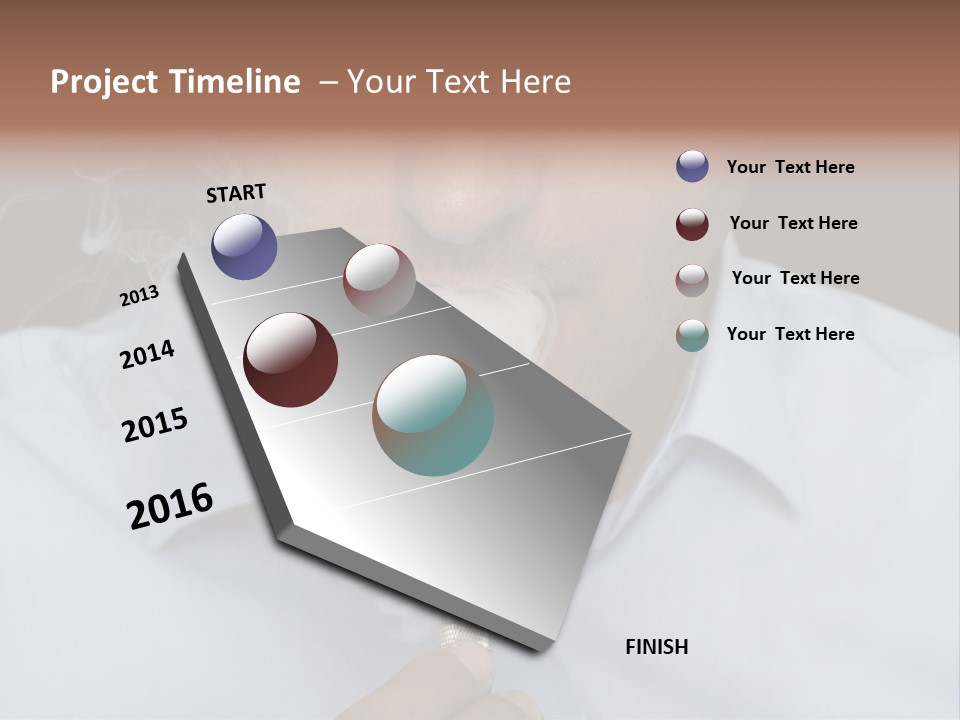 Project Timeline – Your Text Here

START

2013

2014

2015

2016

FINISH

Your Text Here

Your Text Here

Your Text Here

Your Text Here